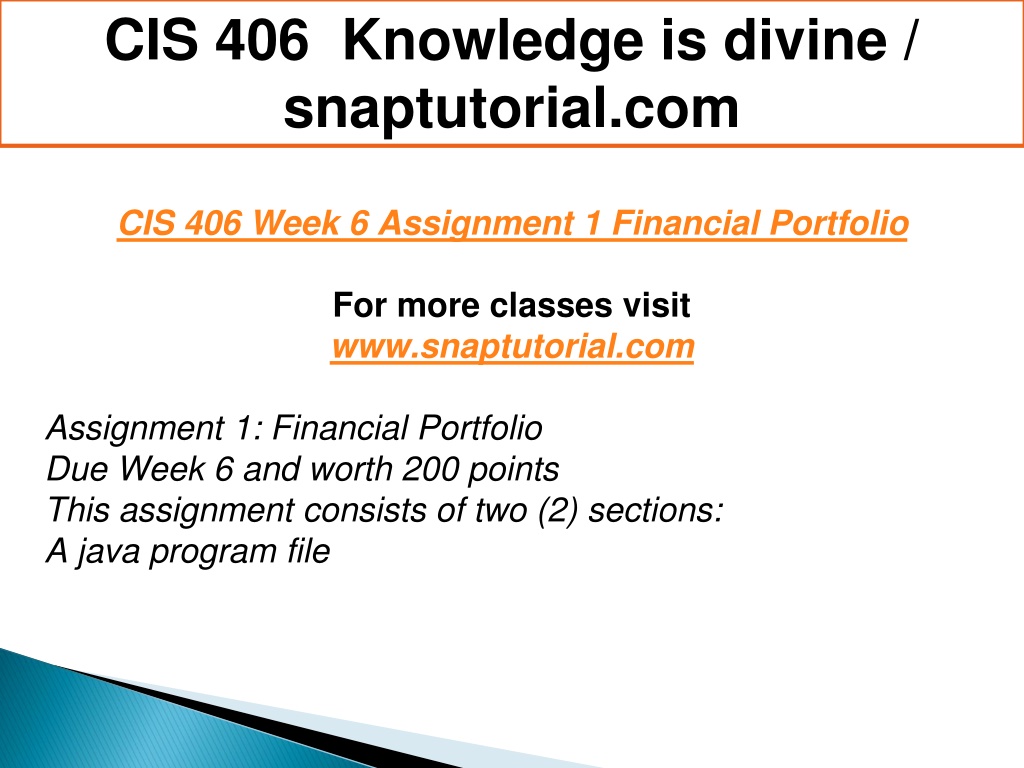 CIS 406 Knowledge is divine / snaptutorial.com

CIS 406 Week 6 Assignment 1 Financial Portfolio

For more classes visit
www.snaptutorial.com

Assignment 1: Financial Portfolio
Due Week 6 and worth 200 points
This assignment consists of two (2) sections:
A java program file